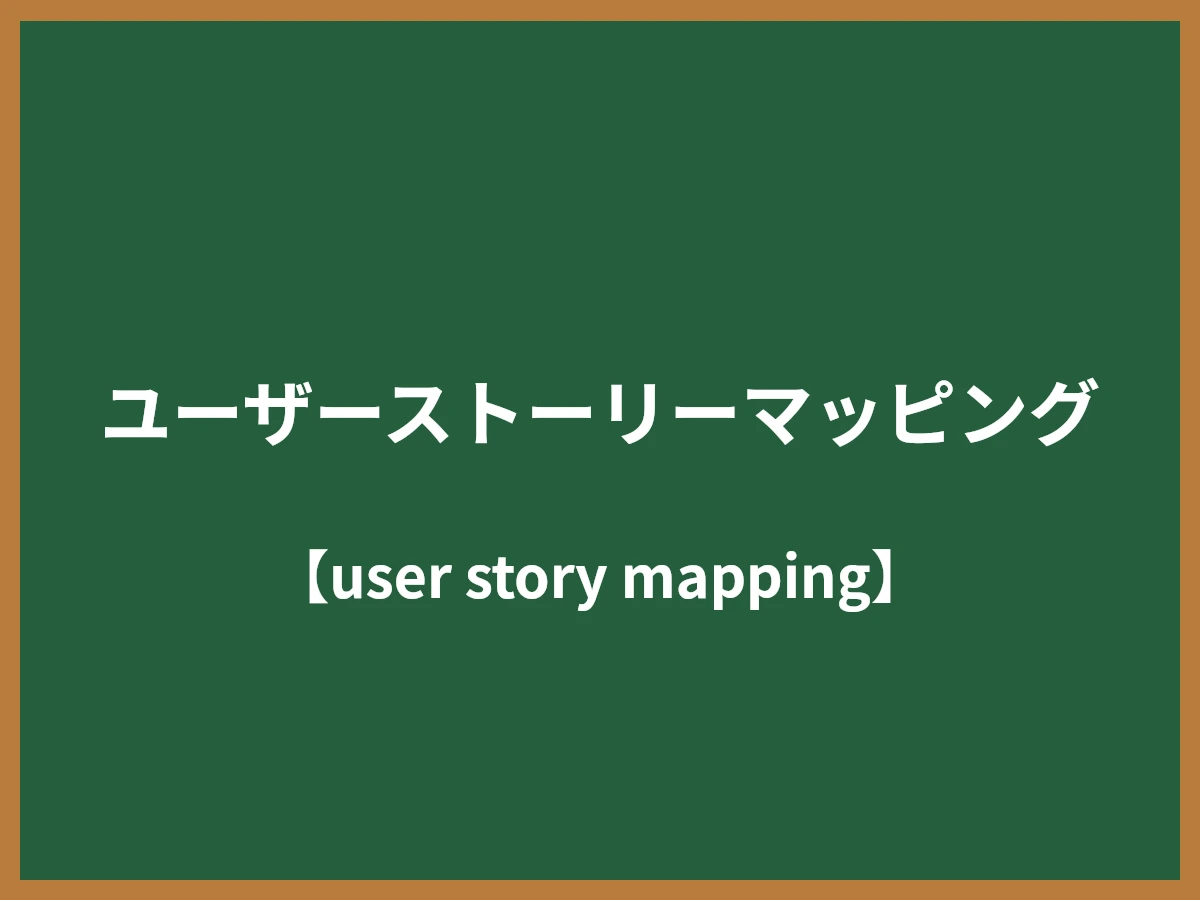 ユーザーストーリーマッピング

【user story mapping】